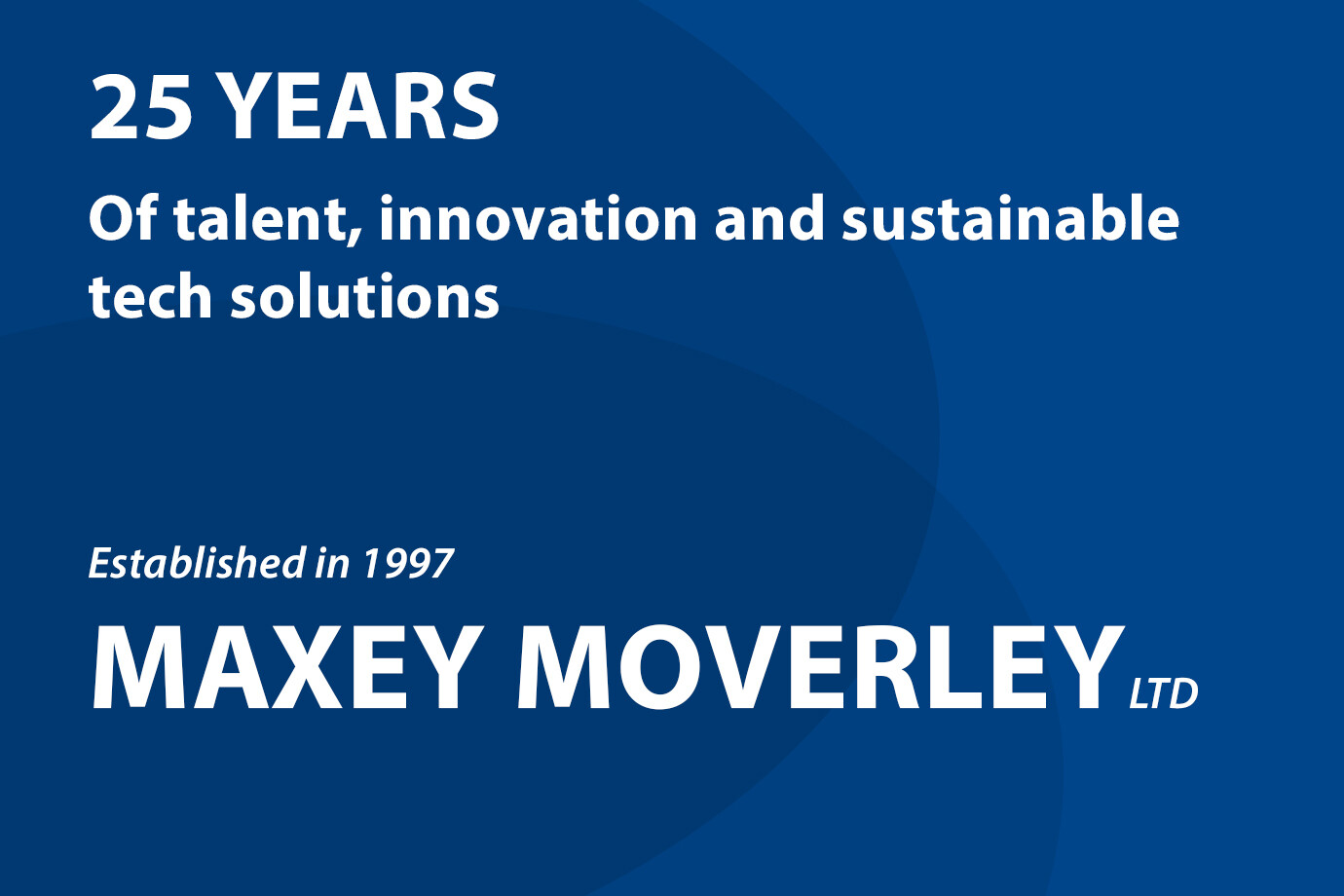 25 YEARS

Of talent, innovation and sustainable tech solutions

Established in 1997

MAXEY MOVERLEY LTD